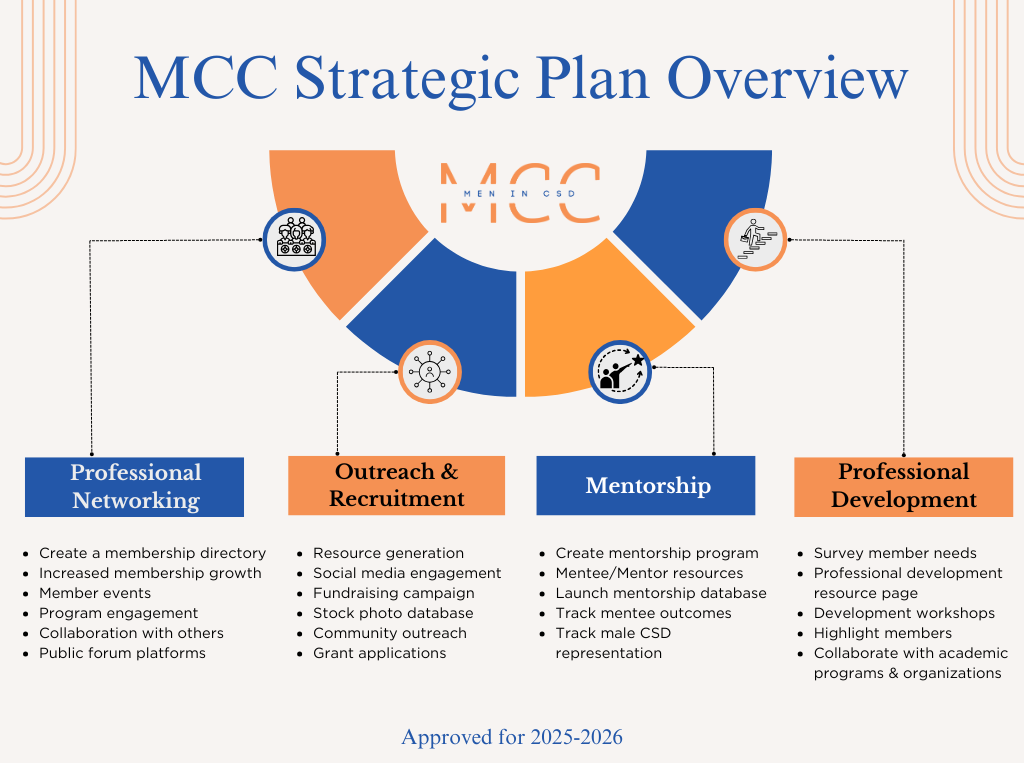 MCC Strategic Plan Overview

MCC
MEN IN CSD

Professional Networking

- Create a membership directory
- Increased membership growth
- Member events
- Program engagement
- Collaboration with others
- Public forum platforms

Outreach & Recruitment

- Resource generation
- Social media engagement
- Fundraising campaign
- Stock photo database
- Community outreach
- Grant applications

Mentorship

- Create mentorship program
- Mentee/Mentor resources
- Launch mentorship database
- Track mentee outcomes
- Track male CSD representation

Professional Development

- Survey member needs
- Professional development resource page
- Development workshops
- Highlight members
- Collaborate with academic programs & organizations

Approved for 2025-2026